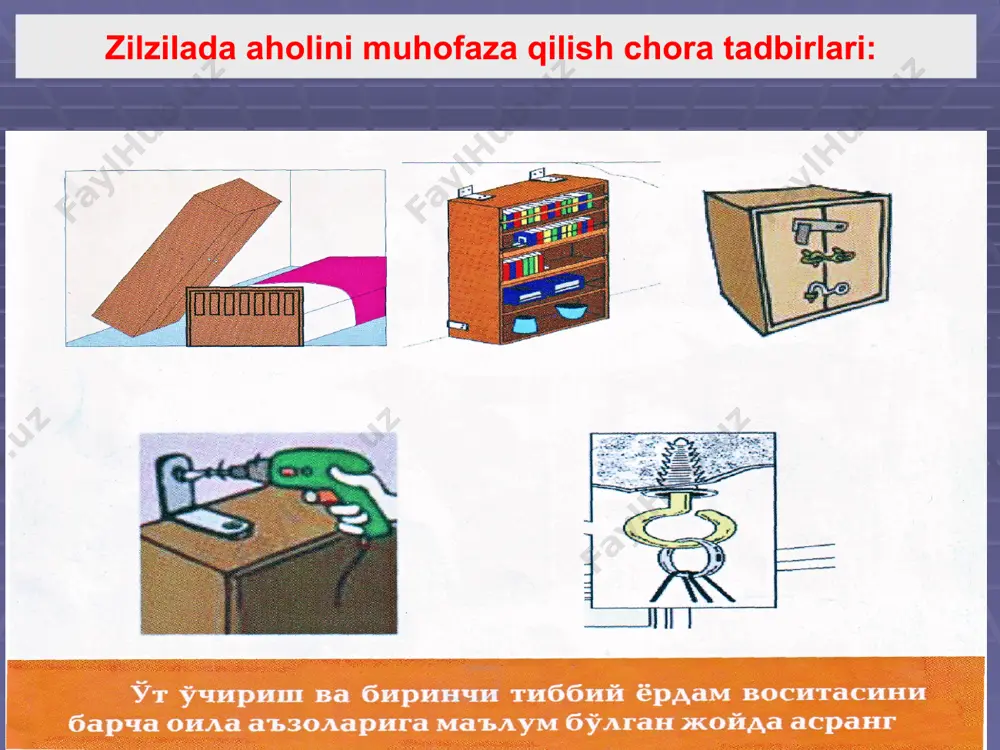 Zilzilada aholini muhofaza qilish chora tadbirlari:

FaylHub.uz

Ўт ўчириш ва биринчи тиббий ёрдам воситасини барча оила аъзоларига маълум бўлган жойда асранг